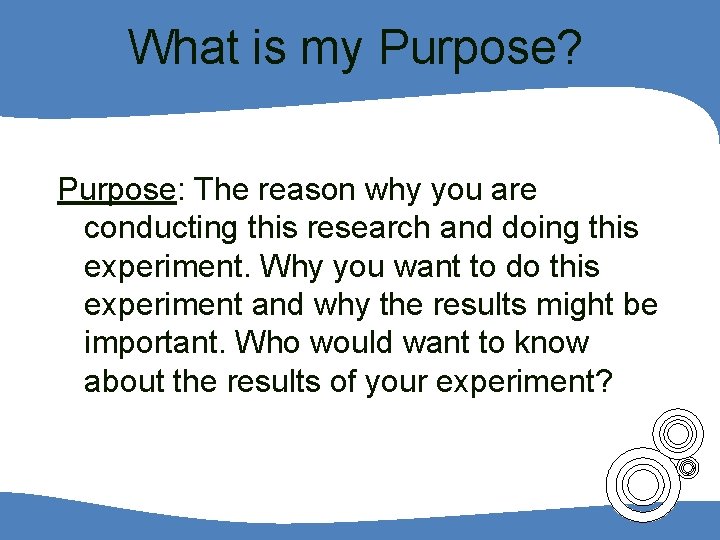 What is my Purpose?

Purpose: The reason why you are conducting this research and doing this experiment. Why you want to do this experiment and why the results might be important. Who would want to know about the results of your experiment?